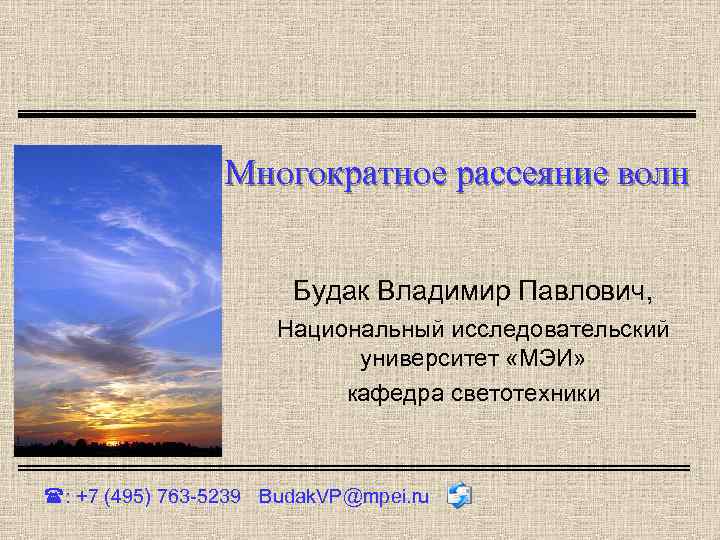 Многократное рассеяние волн

Будак Владимир Павлович,
Национальный исследовательский университет «МЭИ»
кафедра светотехники

☎: +7 (495) 763-5239 BudakVP@mpei.ru